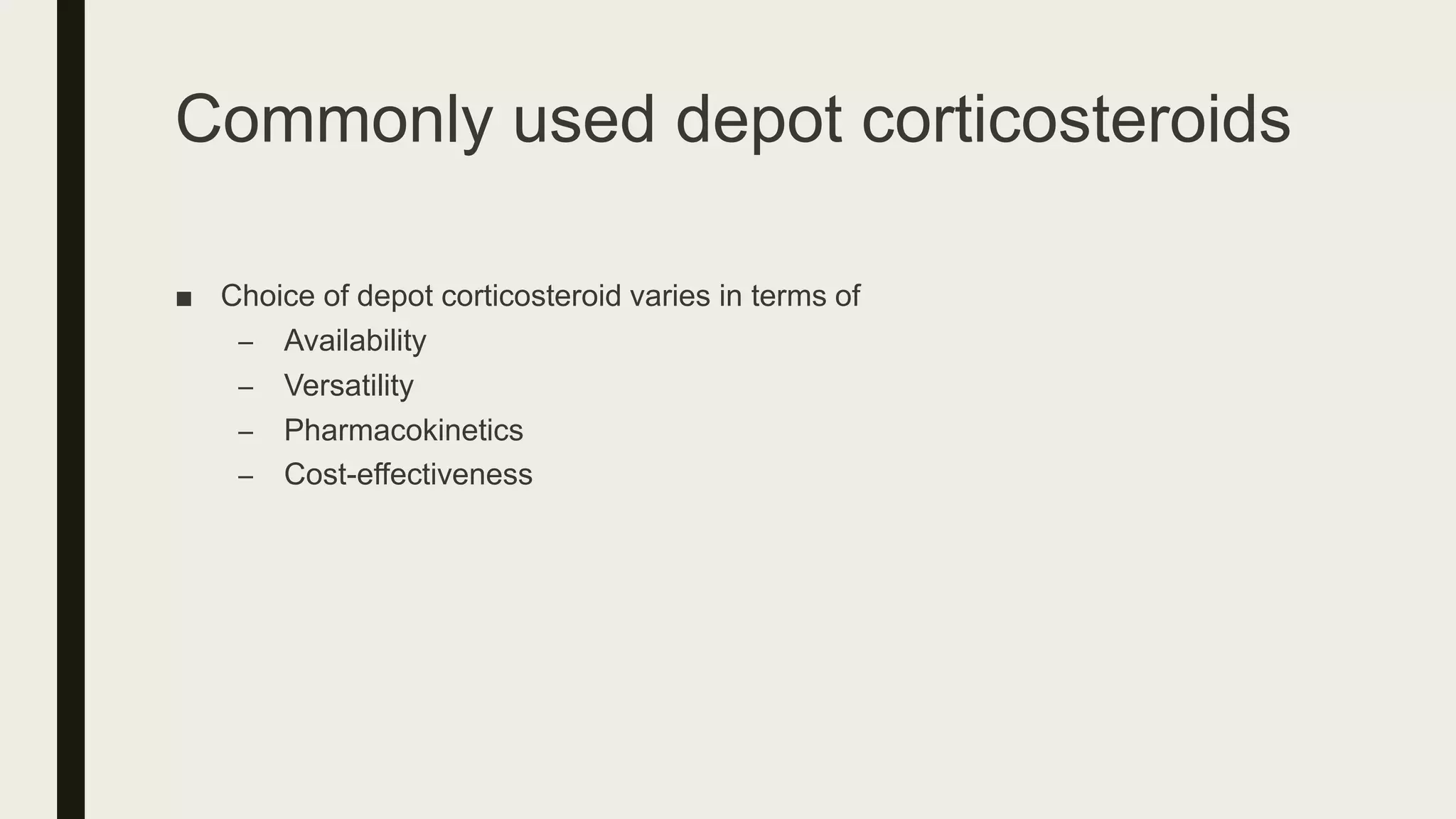 Commonly used depot corticosteroids

■ Choice of depot corticosteroid varies in terms of
– Availability
– Versatility
– Pharmacokinetics
– Cost-effectiveness